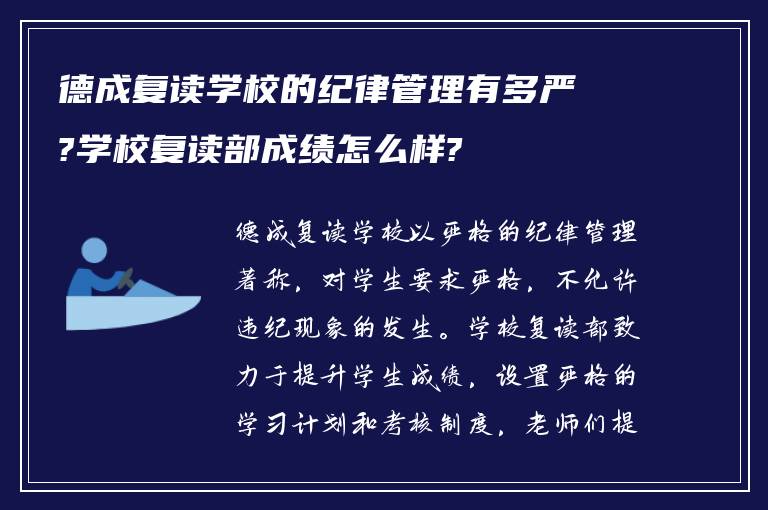 德成复读学校的纪律管理有多严?学校复读部成绩怎么样?

德成复读学校以严格的纪律管理著称，对学生要求严格，不允许违纪现象的发生。学校复读部致力于提升学生成绩，设置严格的学习计划和考核制度，老师们提